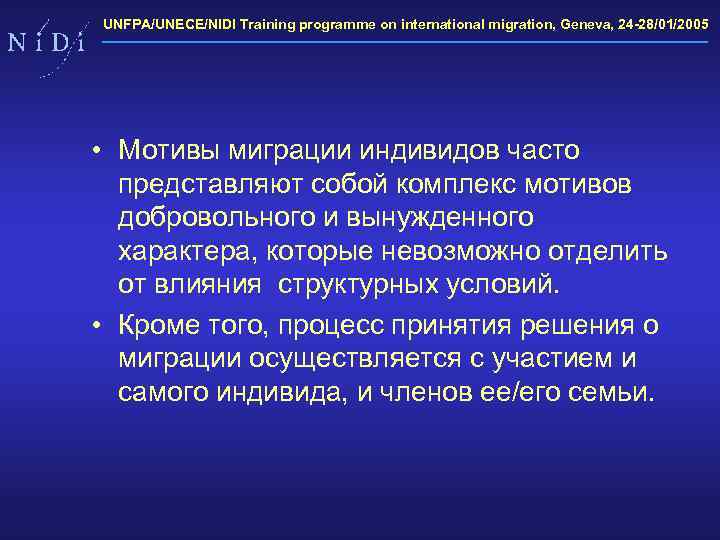 N i D i

UNFPA/UNECE/NIDI Training programme on international migration, Geneva, 24-28/01/2005

• Мотивы миграции индивидов часто представляют собой комплекс мотивов добровольного и вынужденного характера, которые невозможно отделить от влияния структурных условий.

• Кроме того, процесс принятия решения о миграции осуществляется с участием и самого индивида, и членов ее/его семьи.